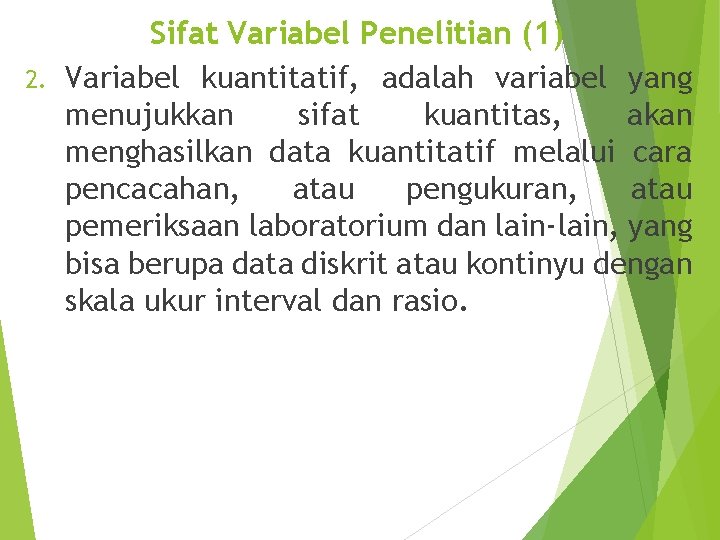 Sifat Variabel Penelitian (1)

2. Variabel kuantitatif, adalah variabel yang menujukkan sifat kuantitas, akan menghasilkan data kuantitatif melalui cara pencacahan, atau pengukuran, atau pemeriksaan laboratorium dan lain-lain, yang bisa berupa data diskrit atau kontinyu dengan skala ukur interval dan rasio.